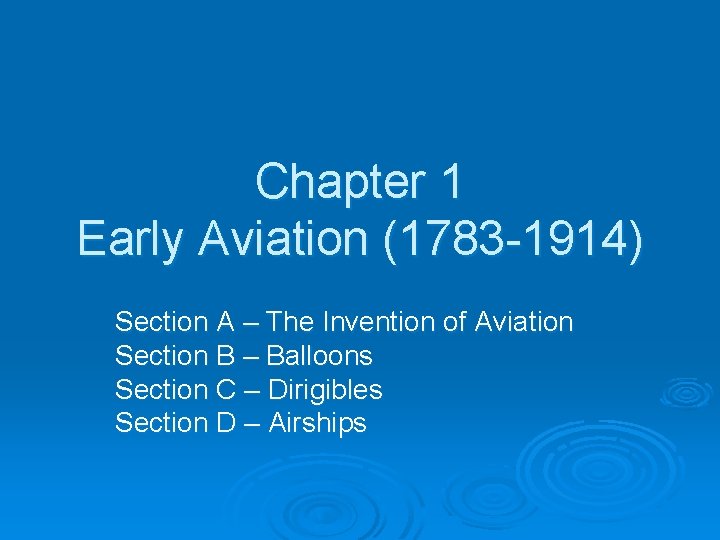 Chapter 1
Early Aviation (1783-1914)

Section A – The Invention of Aviation
Section B – Balloons
Section C – Dirigibles
Section D – Airships